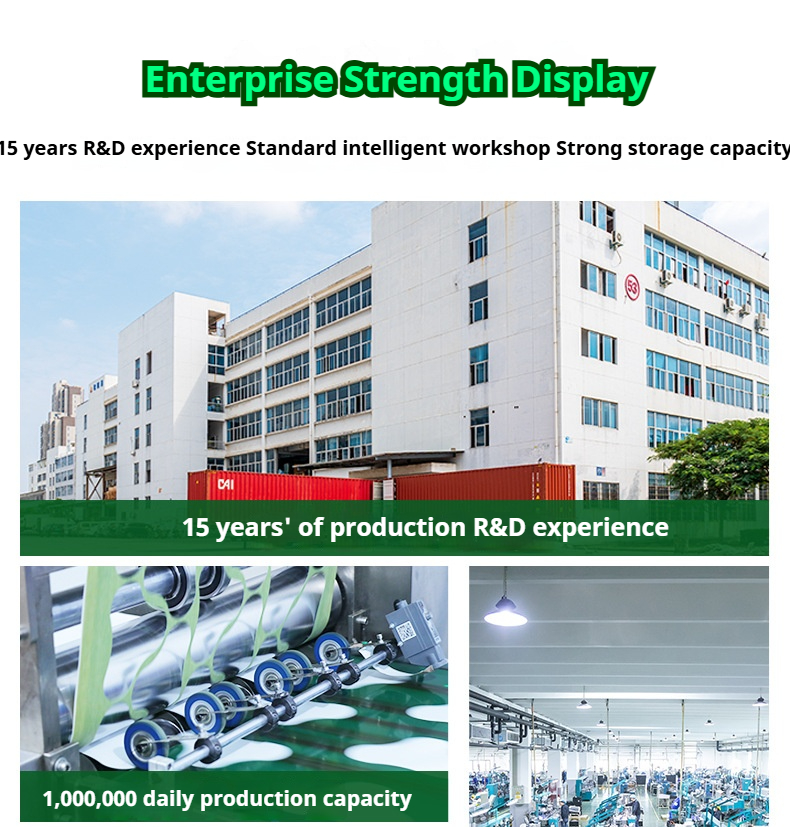 Enterprise Strength Display

15 years R&D experience Standard intelligent workshop Strong storage capacity

53

CAI

15 years' of production R&D experience

1,000,000 daily production capacity